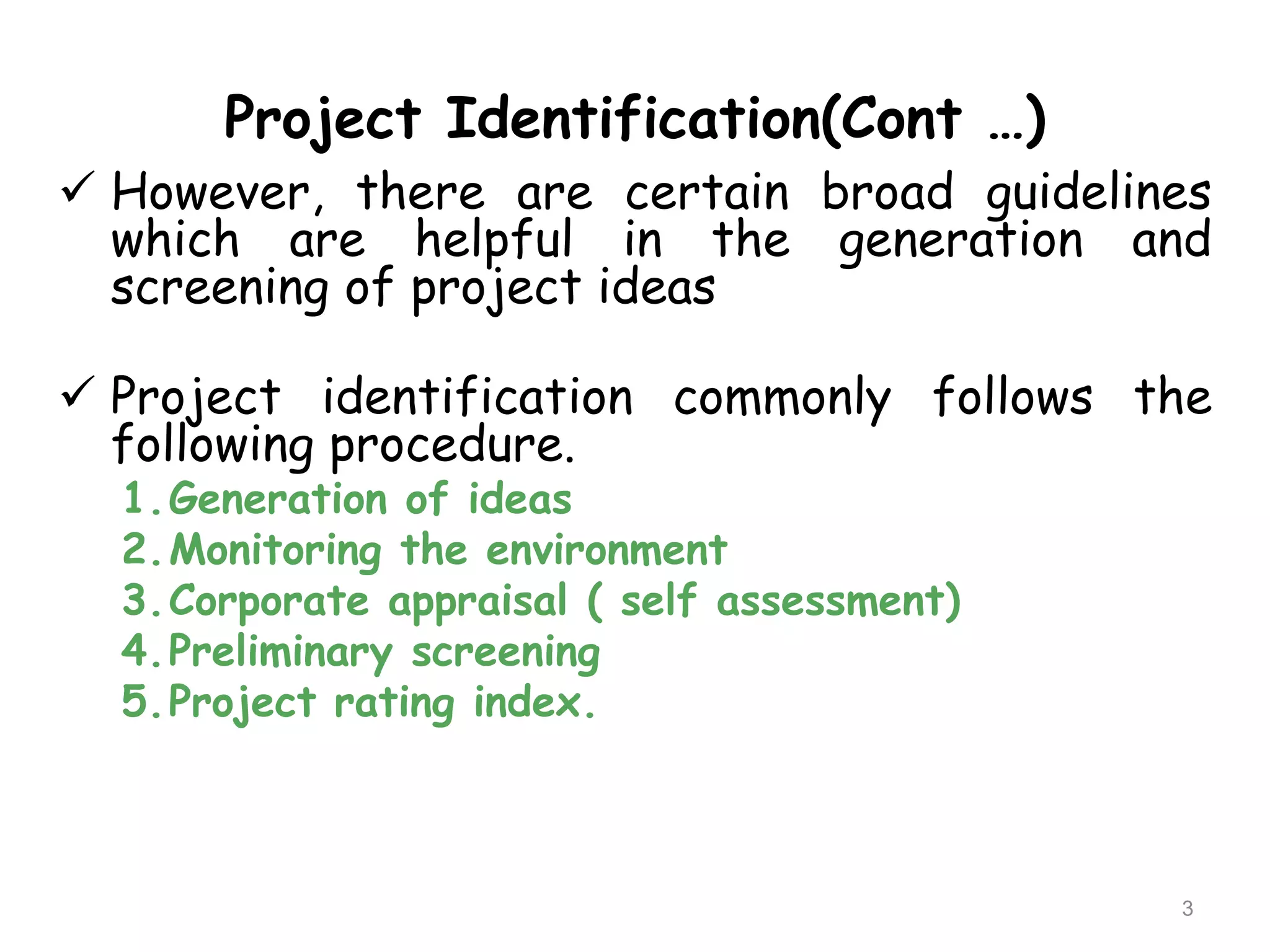 Project Identification(Cont …)

✓ However, there are certain broad guidelines which are helpful in the generation and screening of project ideas

✓ Project identification commonly follows the following procedure.

1. Generation of ideas
2. Monitoring the environment
3. Corporate appraisal ( self assessment)
4. Preliminary screening
5. Project rating index.

3